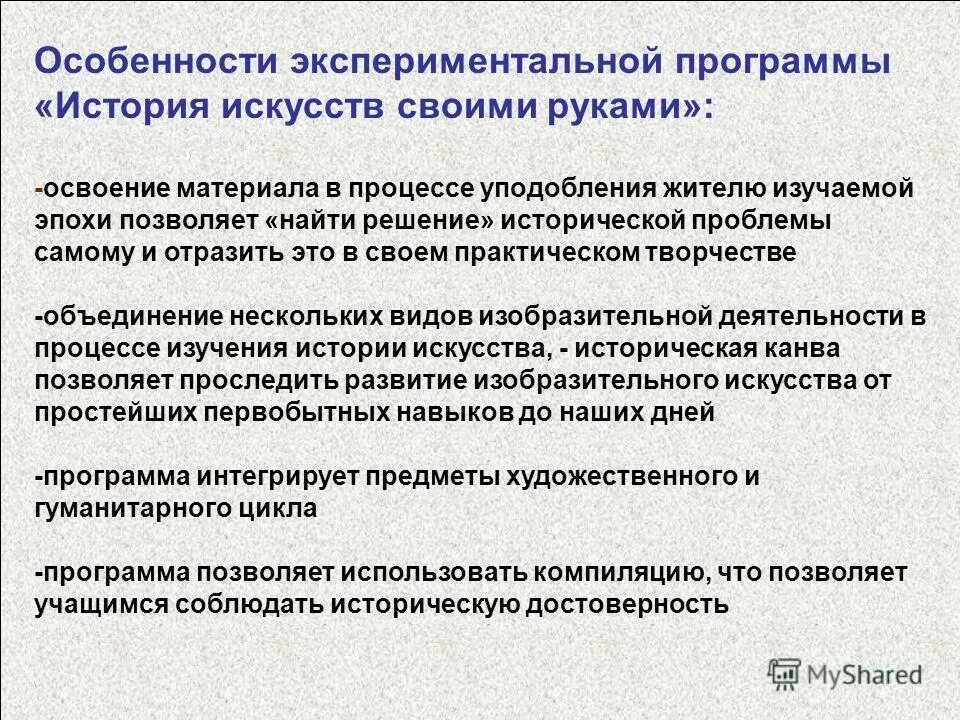 Особенности экспериментальной программы «История искусств своими руками»:

-освоение материала в процессе уподобления жителю изучаемой эпохи позволяет «найти решение» исторической проблемы самому и отразить это в своем практическом творчестве

-объединение нескольких видов изобразительной деятельности в процессе изучения истории искусства, - историческая канва позволяет проследить развитие изобразительного искусства от простейших первобытных навыков до наших дней

-программа интегрирует предметы художественного и гуманитарного цикла

-программа позволяет использовать компиляцию, что позволяет учащимся соблюдать историческую достоверность

MyShared